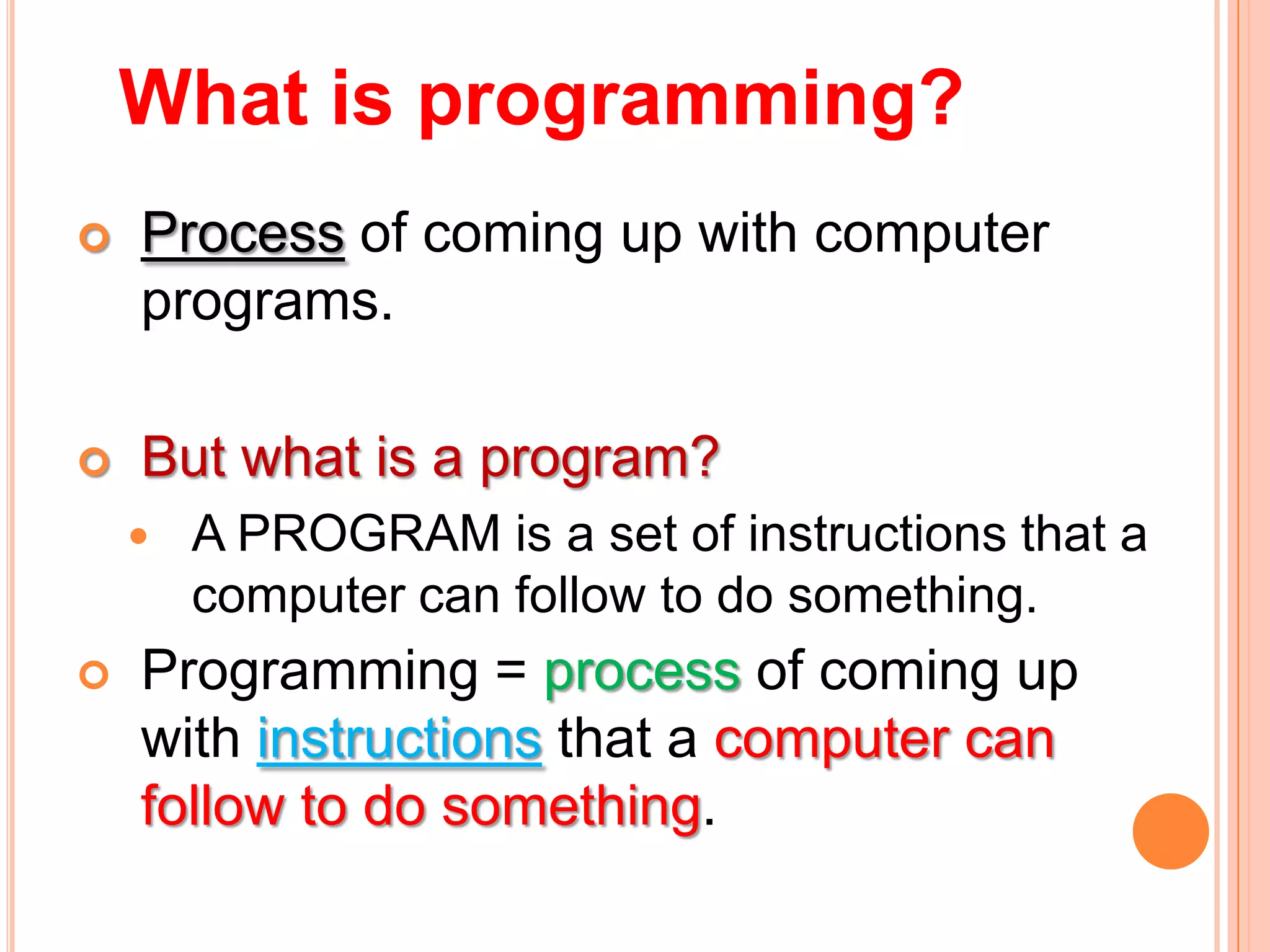 What is programming?

Process of coming up with computer programs.

But what is a program?

A PROGRAM is a set of instructions that a computer can follow to do something.

Programming = process of coming up with instructions that a computer can follow to do something.